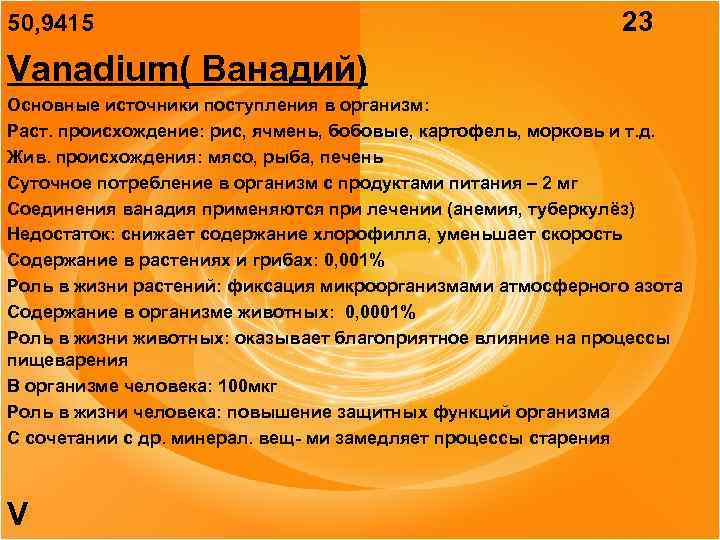 50,9415

23

Vanadium( Ванадий)

Основные источники поступления в организм:
Раст. происхождение: рис, ячмень, бобовые, картофель, морковь и т.д.
Жив. происхождения: мясо, рыба, печень
Суточное потребление в организм с продуктами питания – 2 мг
Соединения ванадия применяются при лечении (анемия, туберкулёз)
Недостаток: снижает содержание хлорофилла, уменьшает скорость
Содержание в растениях и грибах: 0,001%
Роль в жизни растений: фиксация микроорганизмами атмосферного азота
Содержание в организме животных: 0,0001%
Роль в жизни животных: оказывает благоприятное влияние на процессы пищеварения
В организме человека: 100мкг
Роль в жизни человека: повышение защитных функций организма
С сочетании с др. минерал. вещ- ми замедляет процессы старения

V